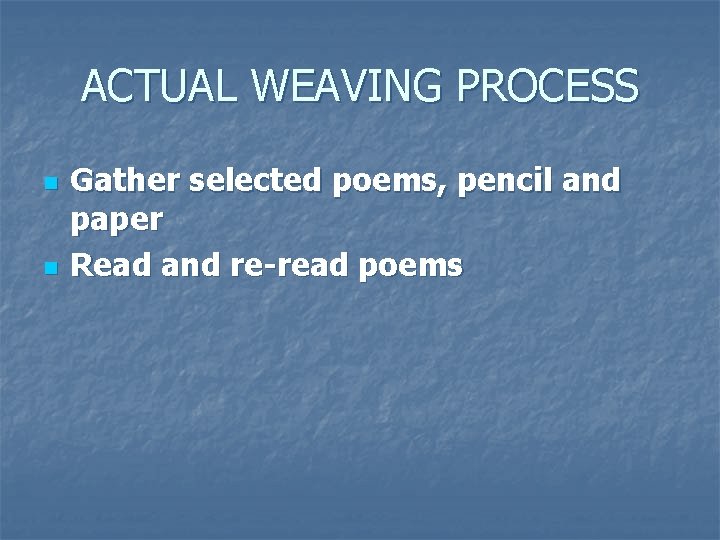 ACTUAL WEAVING PROCESS

- Gather selected poems, pencil and paper
- Read and re-read poems